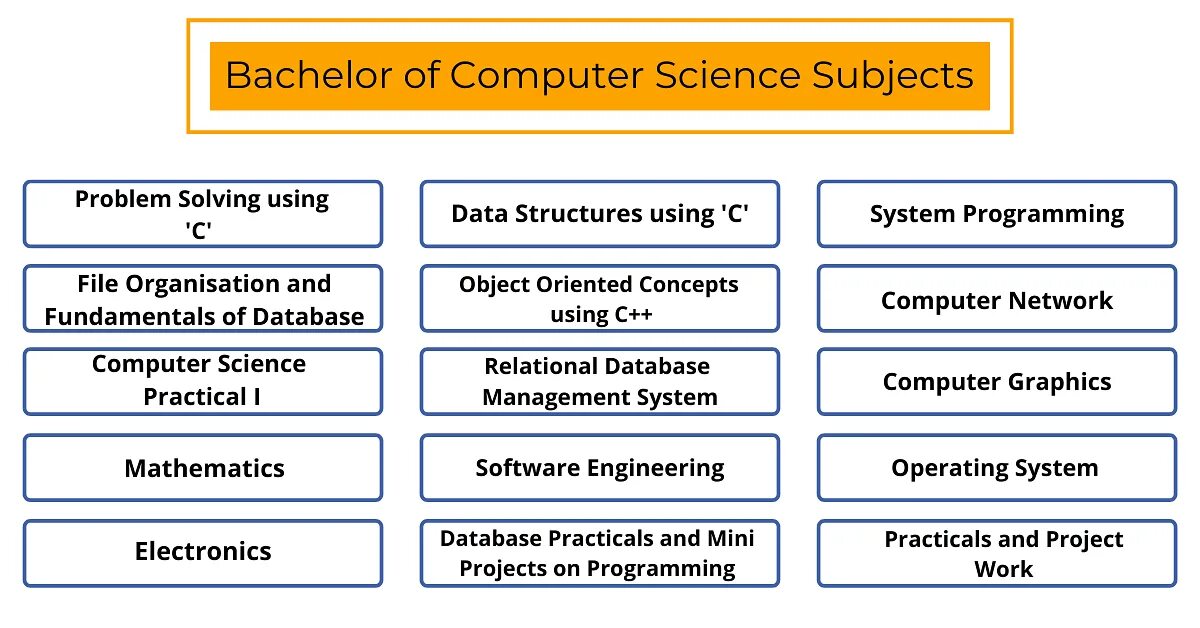 Bachelor of Computer Science Subjects

Problem Solving using 'C'

File Organisation and Fundamentals of Database

Computer Science Practical I

Mathematics

Electronics

Data Structures using 'C'

Object Oriented Concepts using C++

Relational Database Management System

Software Engineering

Database Practicals and Mini Projects on Programming

System Programming

Computer Network

Computer Graphics

Operating System

Practicals and Project Work